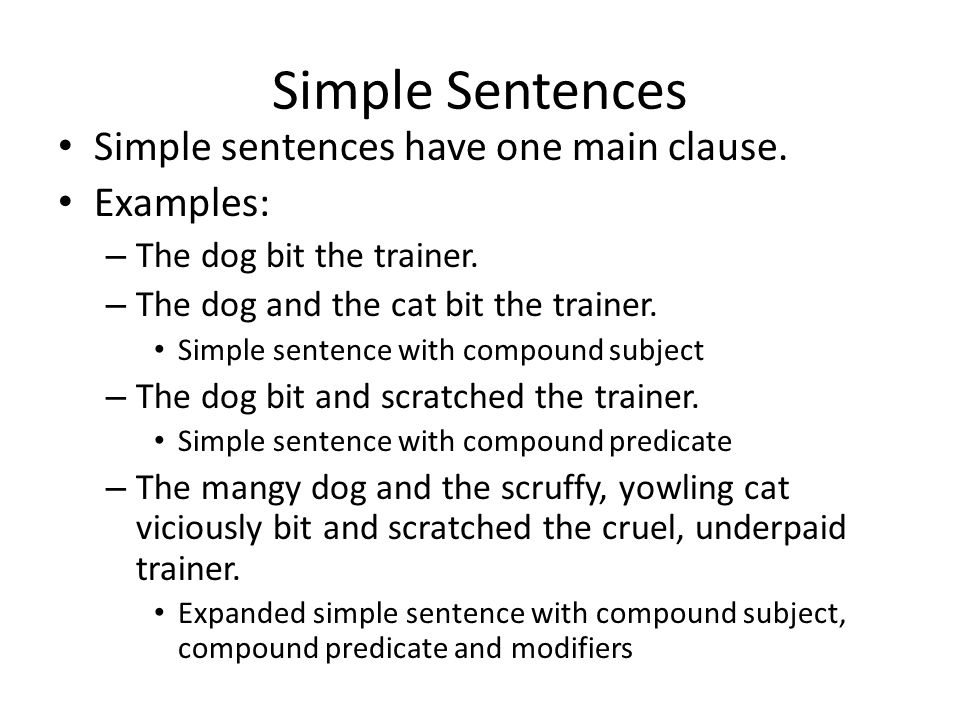 Simple Sentences

• Simple sentences have one main clause.
• Examples:
– The dog bit the trainer.
– The dog and the cat bit the trainer.
• Simple sentence with compound subject
– The dog bit and scratched the trainer.
• Simple sentence with compound predicate
– The mangy dog and the scruffy, yowling cat viciously bit and scratched the cruel, underpaid trainer.
• Expanded simple sentence with compound subject, compound predicate and modifiers